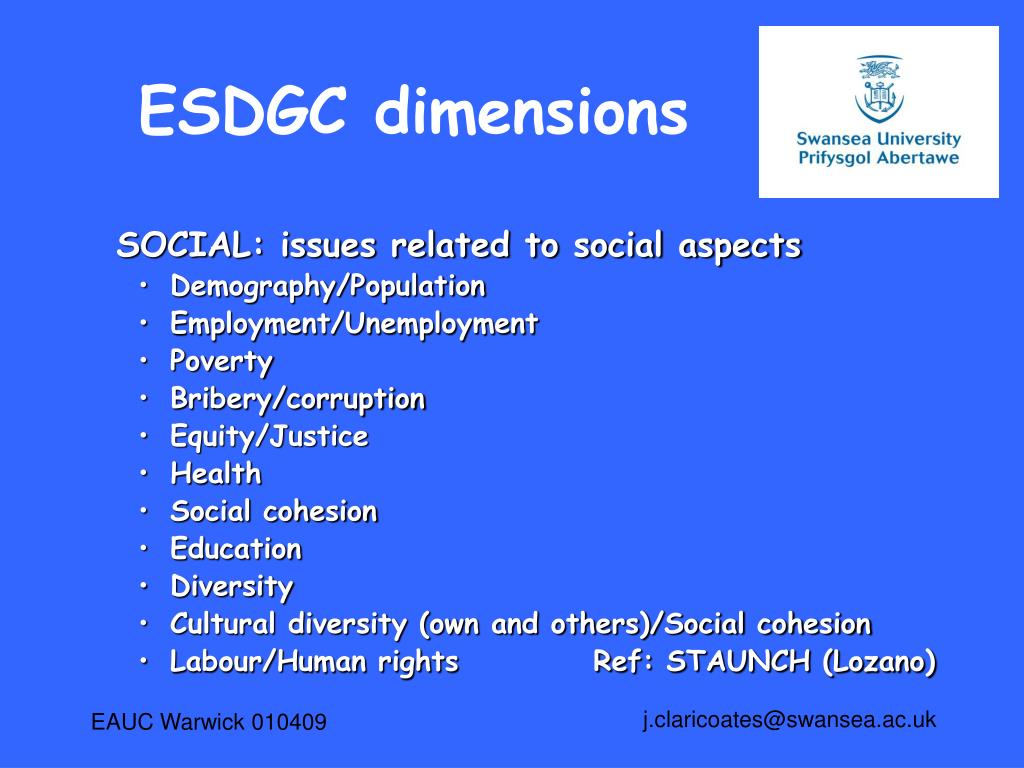 ESDGC dimensions

Swansea University
Prifysgol Abertawe

SOCIAL: issues related to social aspects
• Demography/Population
• Employment/Unemployment
• Poverty
• Bribery/corruption
• Equity/Justice
• Health
• Social cohesion
• Education
• Diversity
• Cultural diversity (own and others)/Social cohesion
• Labour/Human rights Ref: STAUNCH (Lozano)

EAUC Warwick 010409

j.claricoates@swansea.ac.uk